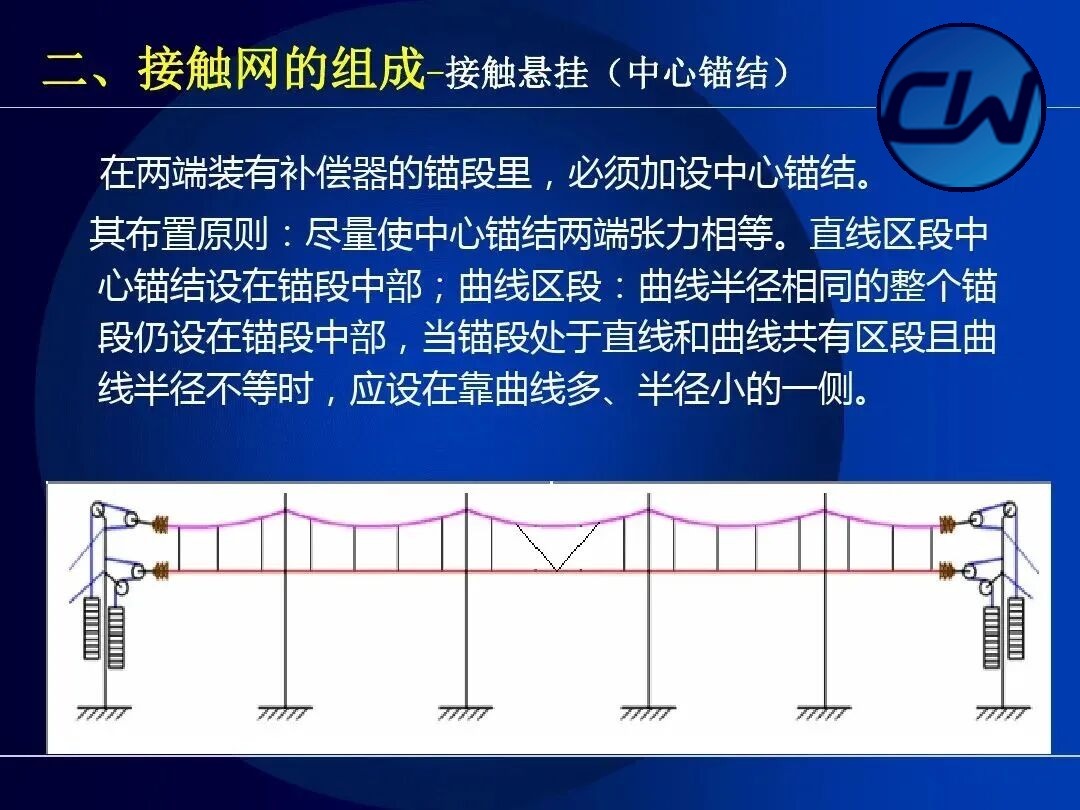 二、接触网的组成-接触悬挂（中心锚结）

CW

在两端装有补偿器的锚段里，必须加设中心锚结。

其布置原则：尽量使中心锚结两端张力相等。直线区段中心锚结设在锚段中部；曲线区段：曲线半径相同的整个锚段仍设在锚段中部，当锚段处于直线和曲线共有区段且曲线半径不等时，应设在靠曲线多、半径小的一侧。